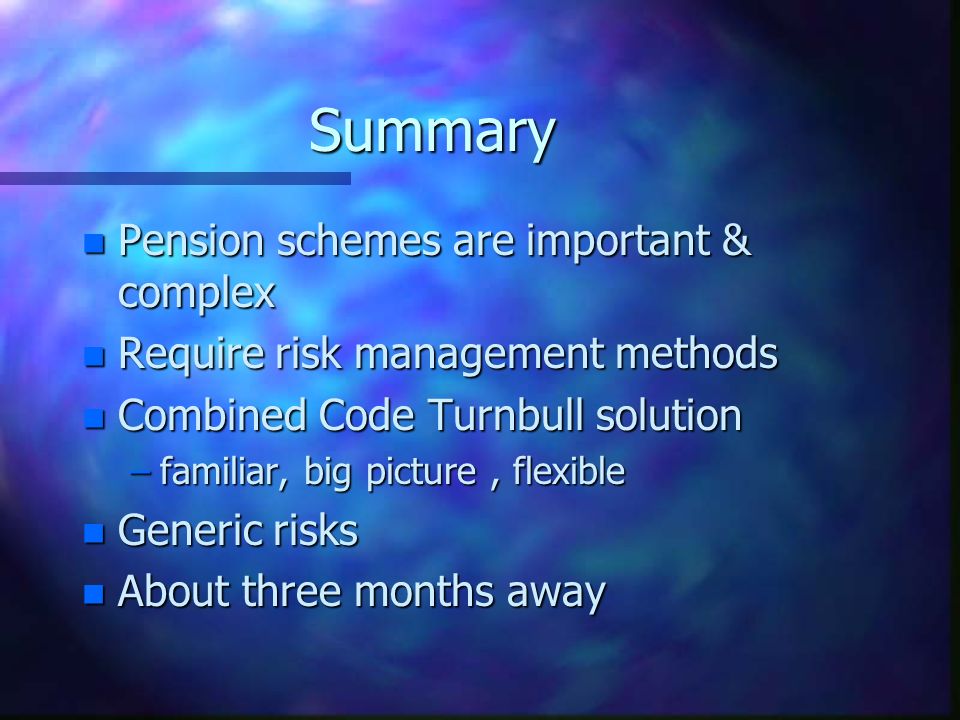 Summary

- Pension schemes are important & complex
- Require risk management methods
- Combined Code Turnbull solution
  – familiar, big picture , flexible
- Generic risks
- About three months away